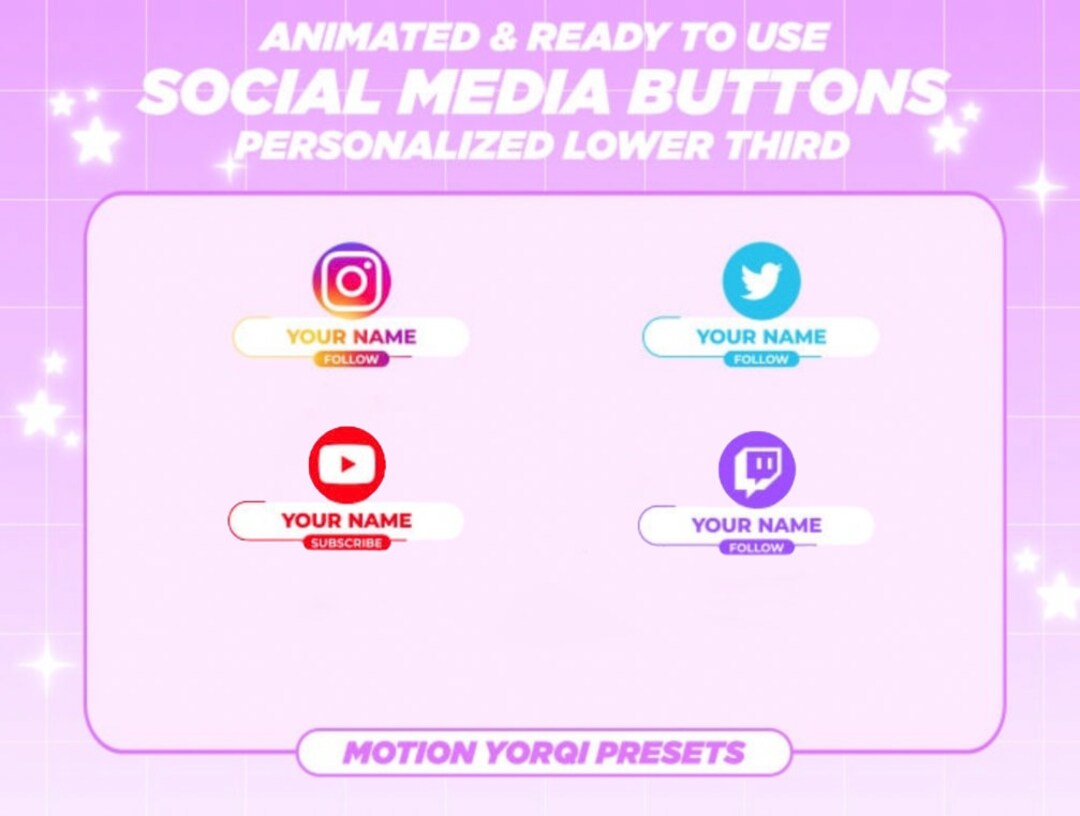 ANIMATED & READY TO USE
SOCIAL MEDIA BUTTONS
PERSONALIZED LOWER THIRD

YOUR NAME
FOLLOW

YOUR NAME
FOLLOW

YOUR NAME
SUBSCRIBE

YOUR NAME
FOLLOW

MOTION YORQI PRESETS